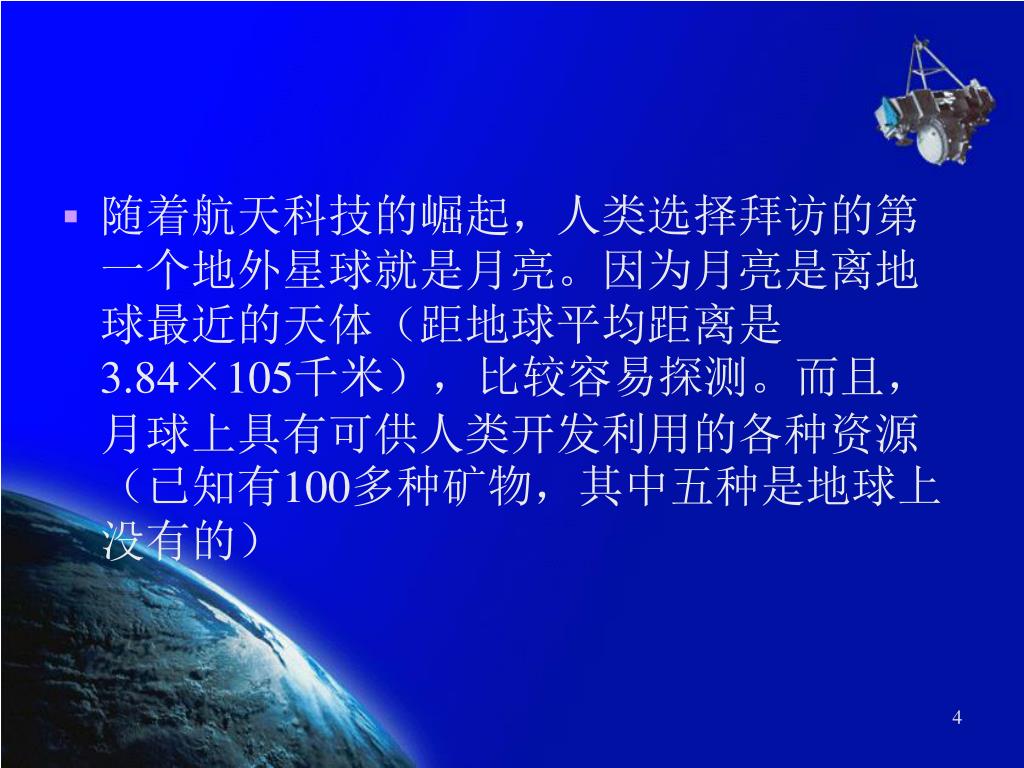 ▪ 随着航天科技的崛起，人类选择拜访的第一个地外星球就是月亮。因为月亮是离地球最近的天体（距地球平均距离是3.84×105千米），比较容易探测。而且，月球上具有可供人类开发利用的各种资源（已知有100多种矿物，其中五种是地球上没有的）

4